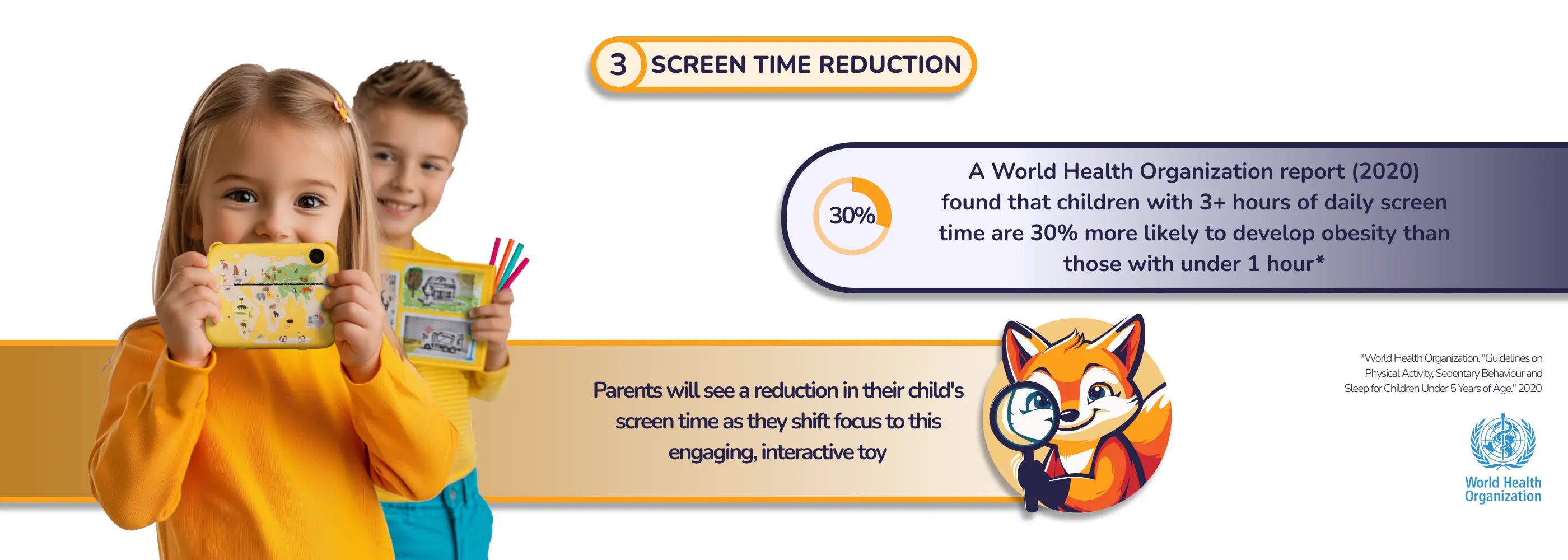 3 SCREEN TIME REDUCTION

30%

A World Health Organization report (2020) found that children with 3+ hours of daily screen time are 30% more likely to develop obesity than those with under 1 hour*

Parents will see a reduction in their child's screen time as they shift focus to this engaging, interactive toy

*World Health Organization. "Guidelines on Physical Activity, Sedentary Behaviour and Sleep for Children Under 5 Years of Age." 2020

World Health Organization